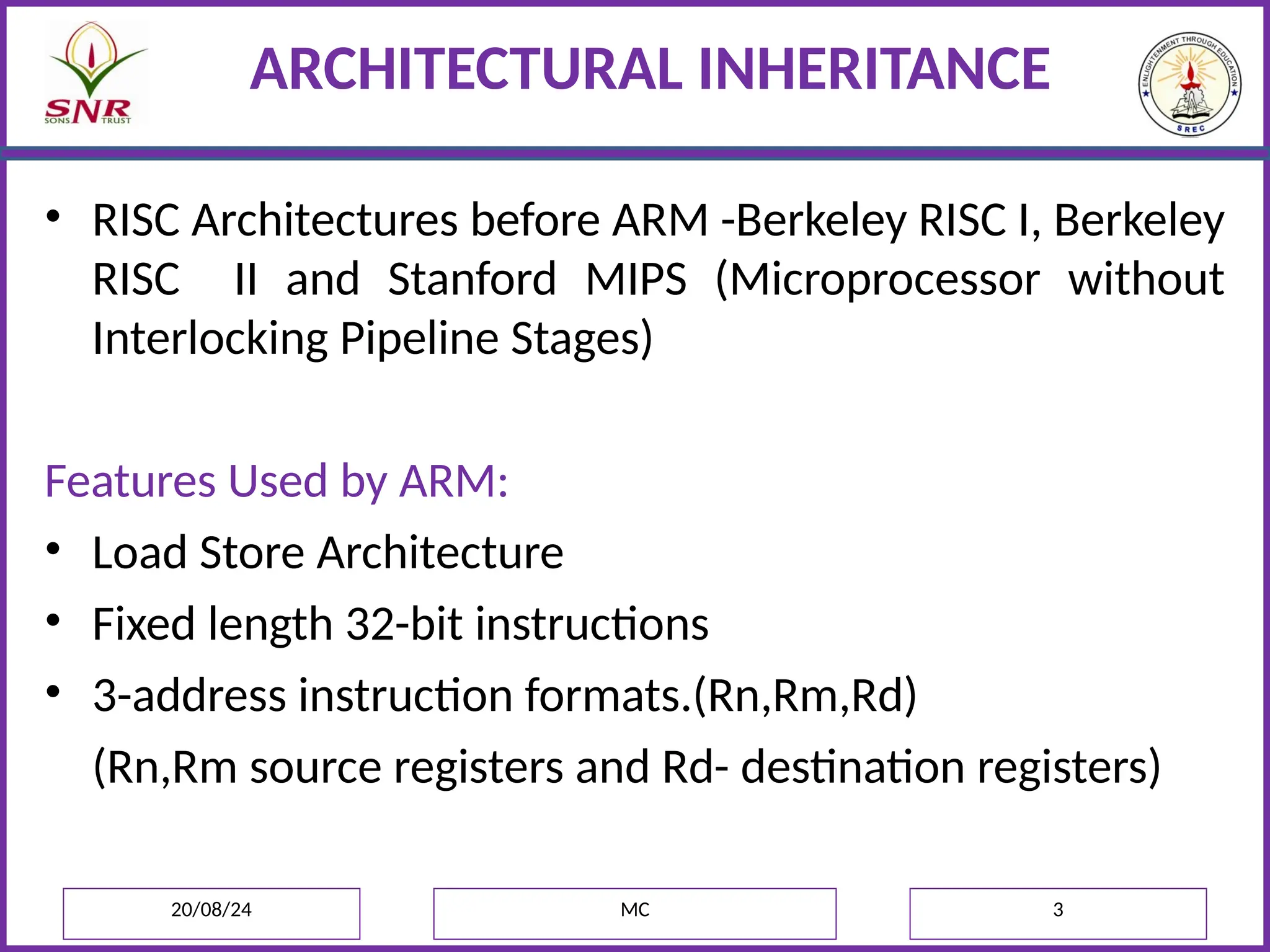 SNR SONS TRUST

ARCHITECTURAL INHERITANCE

ENLIGHTENMENT THROUGH EDUCATION SREC

• RISC Architectures before ARM -Berkeley RISC I, Berkeley RISC II and Stanford MIPS (Microprocessor without Interlocking Pipeline Stages)

Features Used by ARM:

• Load Store Architecture
• Fixed length 32-bit instructions
• 3-address instruction formats.(Rn,Rm,Rd)
(Rn,Rm source registers and Rd- destination registers)

20/08/24

MC

3